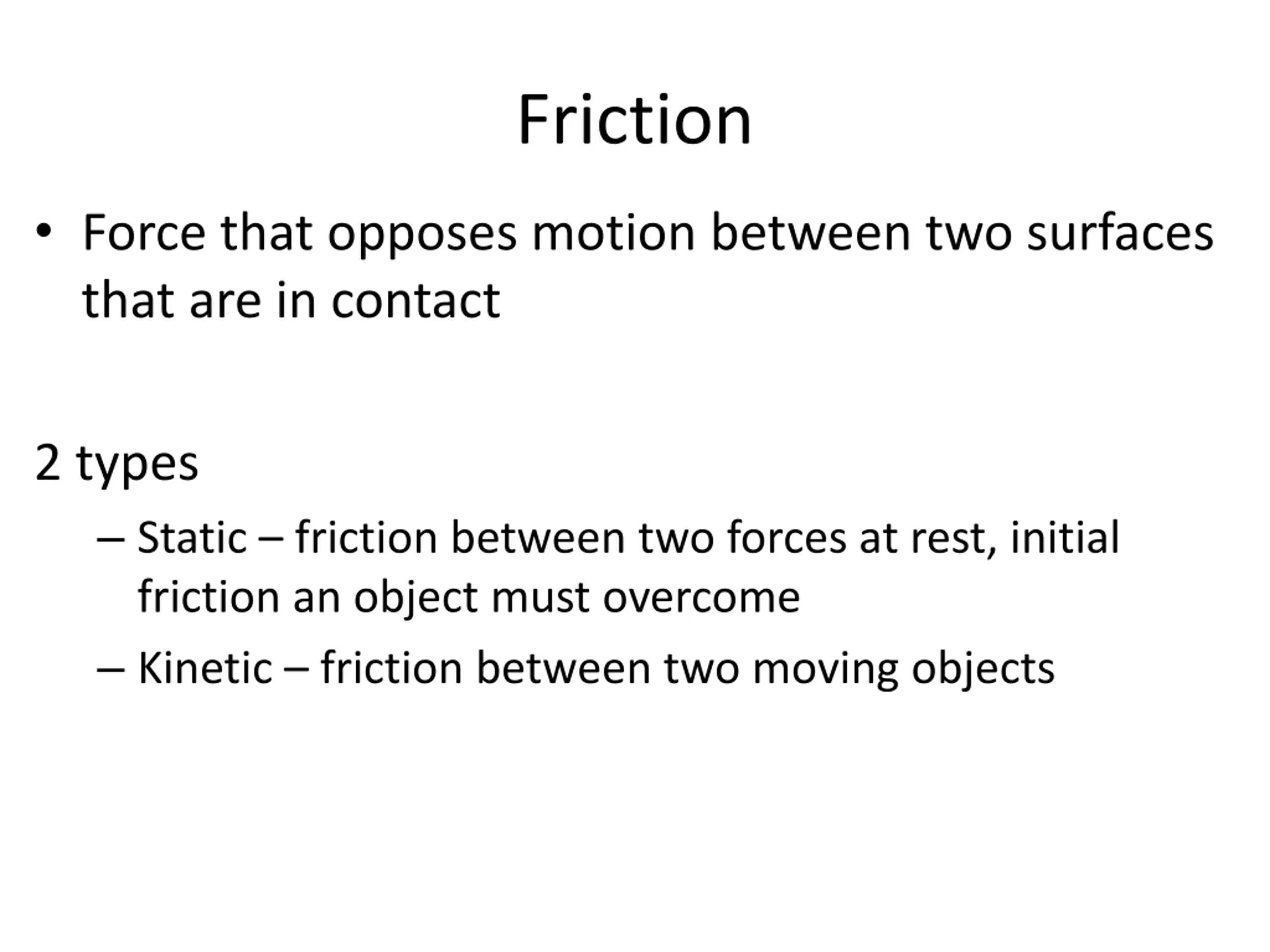 Friction

• Force that opposes motion between two surfaces that are in contact

2 types

– Static – friction between two forces at rest, initial friction an object must overcome

– Kinetic – friction between two moving objects